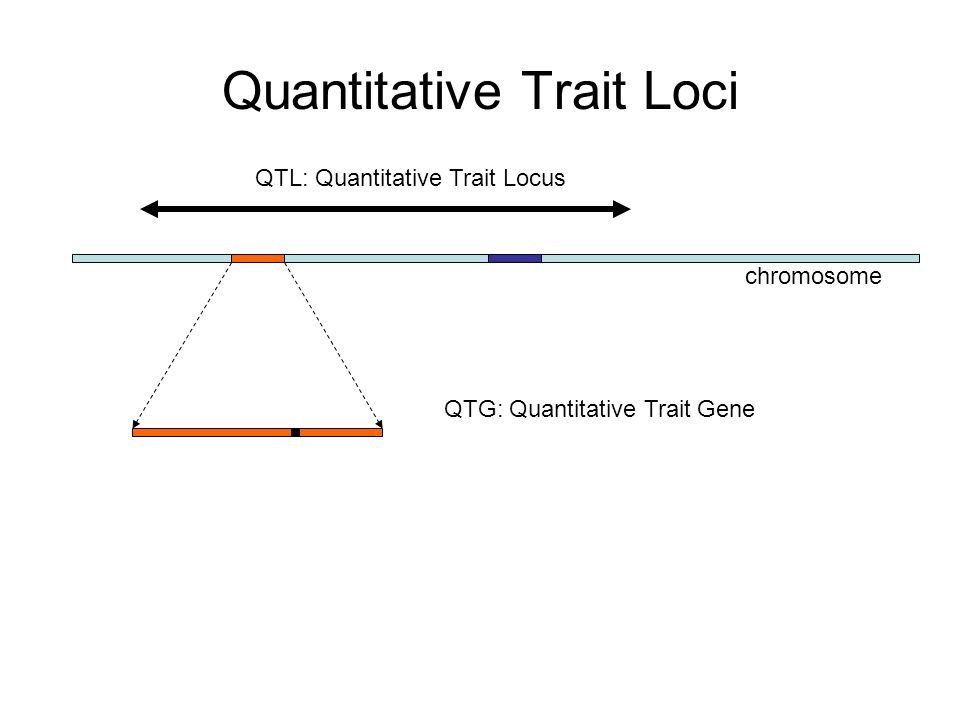 Quantitative Trait Loci

QTL: Quantitative Trait Locus

chromosome

QTG: Quantitative Trait Gene